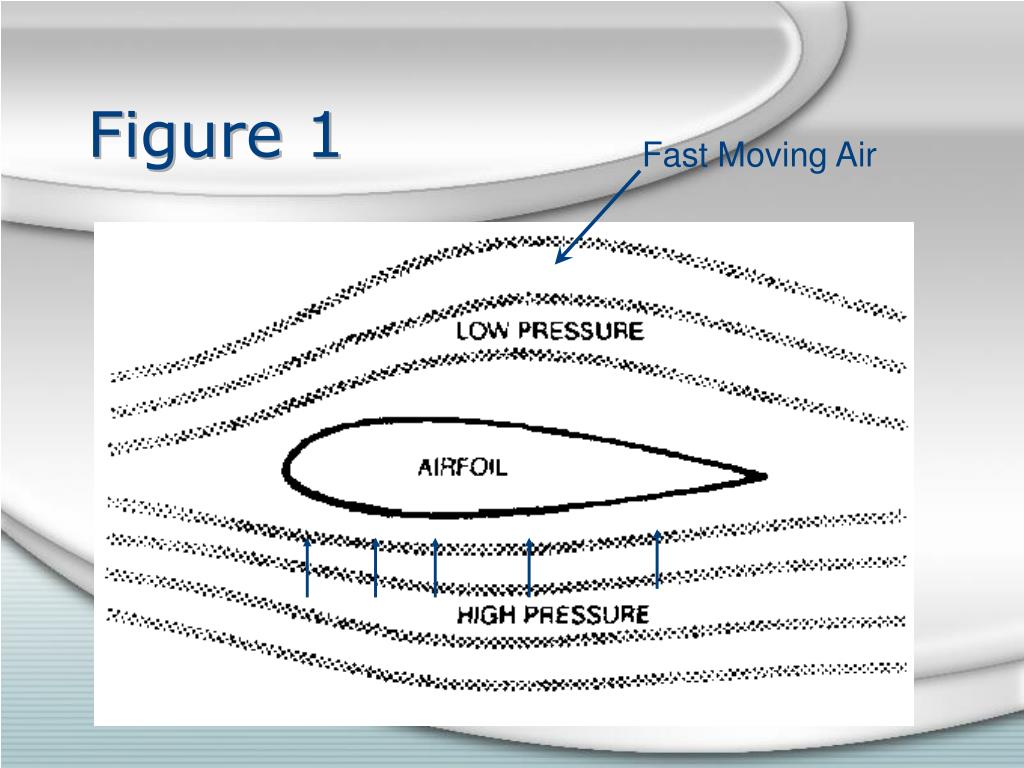 Figure 1

Fast Moving Air

LOW PRESSURE

AIRFOIL

HIGH PRESSURE